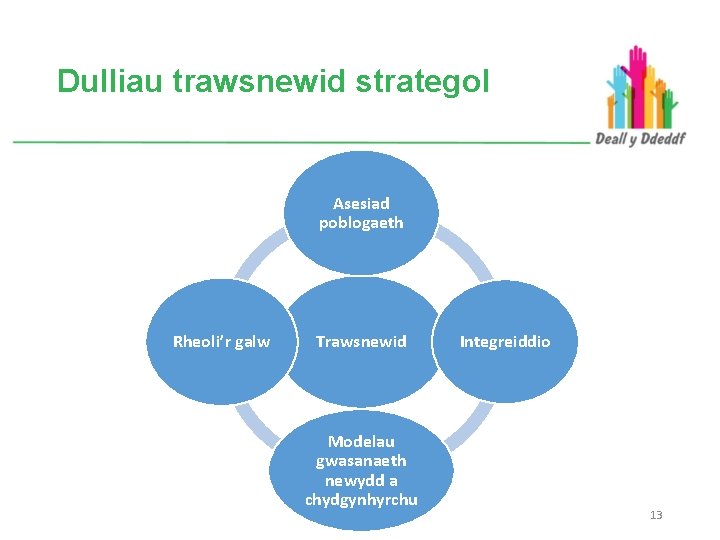 Dulliau trawsnewid strategol

Deall y Ddeddf

Asesiad poblogaeth

Rheoli'r galw

Trawsnewid

Integreiddio

Modelau gwasanaeth newydd a chydgynhyrchu

13